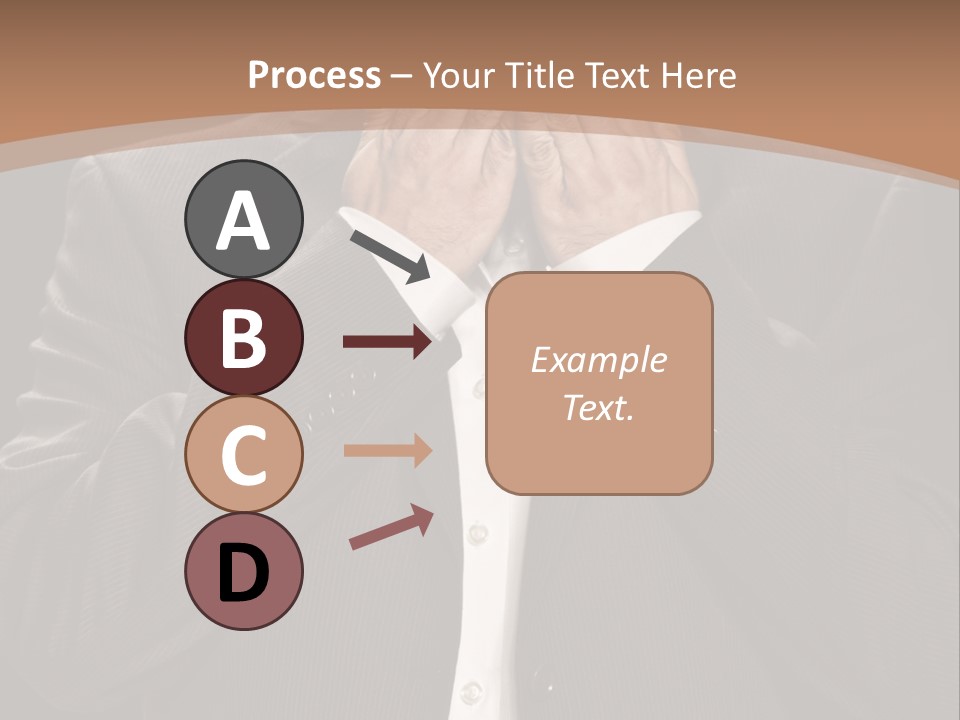 Process – Your Title Text Here

A

B

C

D

Example Text.